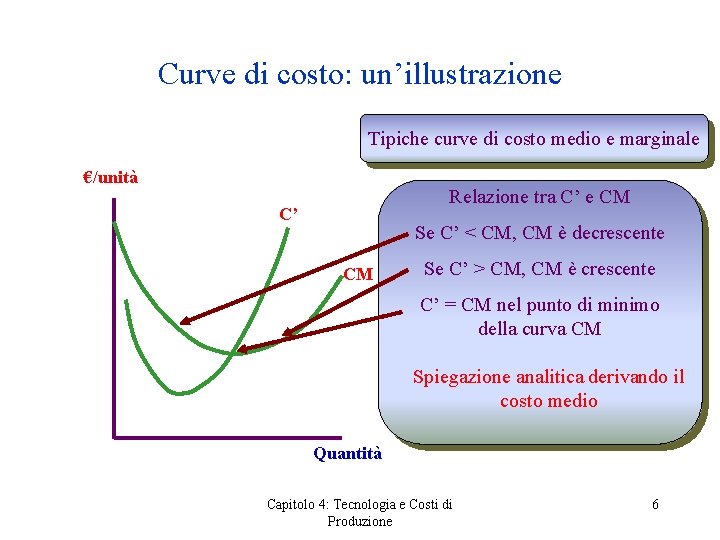 Curve di costo: un’illustrazione

Tipiche curve di costo medio e marginale

€/unità

C’

CM

Quantità

Relazione tra C’ e CM

Se C’ < CM, CM è decrescente

Se C’ > CM, CM è crescente

C’ = CM nel punto di minimo della curva CM

Spiegazione analitica derivando il costo medio

Capitolo 4: Tecnologia e Costi di Produzione

6